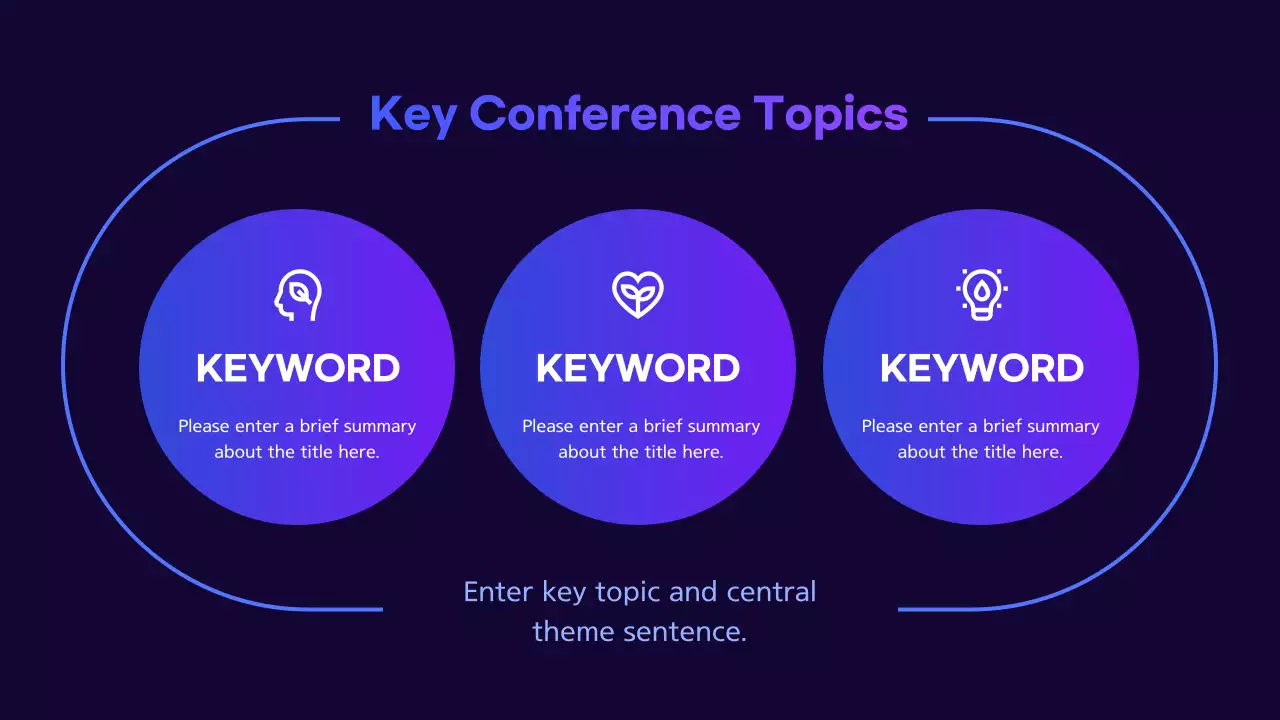 Key Conference Topics

KEYWORD

Please enter a brief summary about the title here.

KEYWORD

Please enter a brief summary about the title here.

KEYWORD

Please enter a brief summary about the title here.

Enter key topic and central theme sentence.